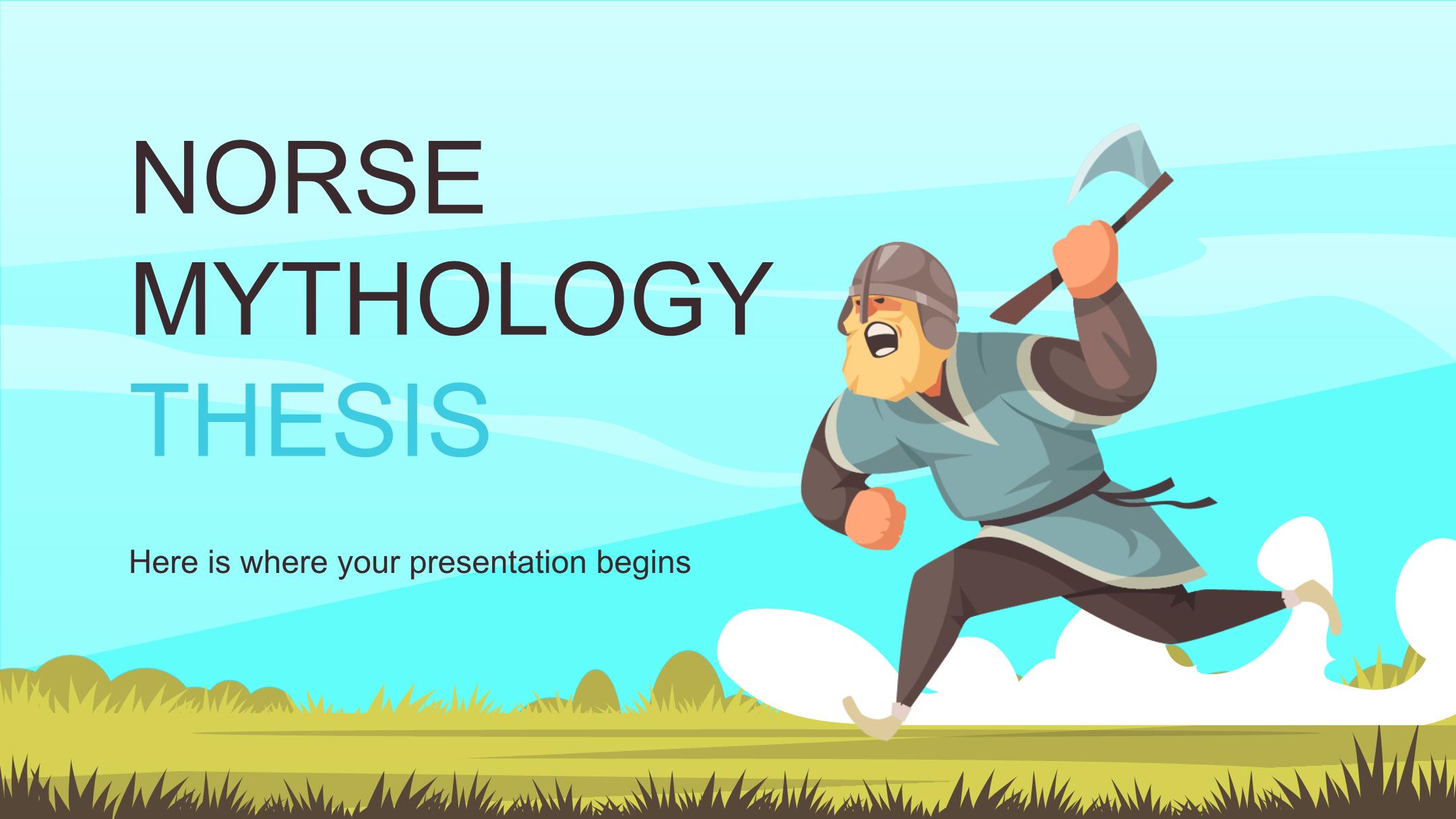 NORSE MYTHOLOGY THESIS

Here is where your presentation begins